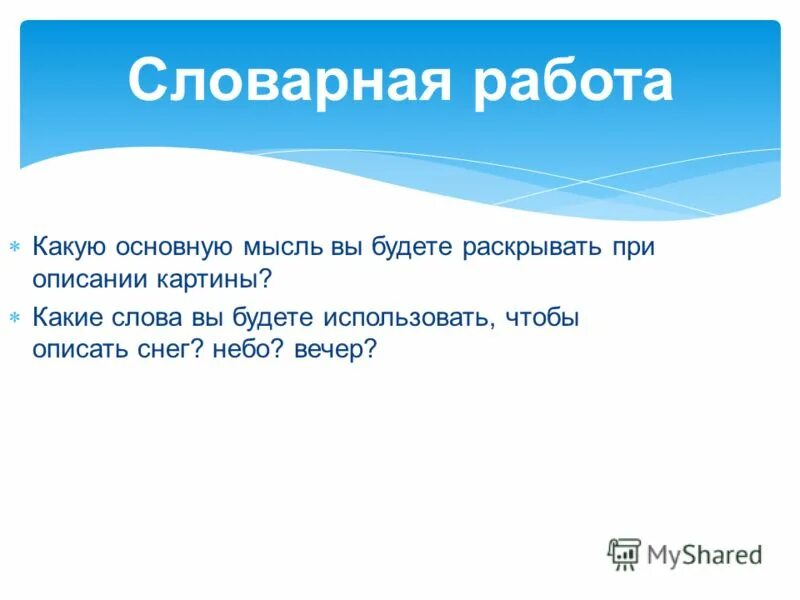 Словарная работа

Какую основную мысль вы будете раскрывать при описании картины?

Какие слова вы будете использовать, чтобы описать снег? небо? вечер?

MyShared